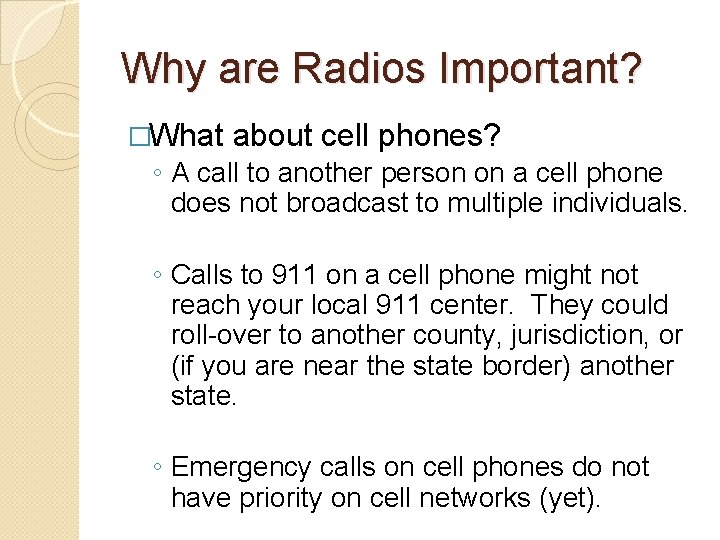 Why are Radios Important?

□What about cell phones?

◦ A call to another person on a cell phone does not broadcast to multiple individuals.

◦ Calls to 911 on a cell phone might not reach your local 911 center. They could roll-over to another county, jurisdiction, or (if you are near the state border) another state.

◦ Emergency calls on cell phones do not have priority on cell networks (yet).